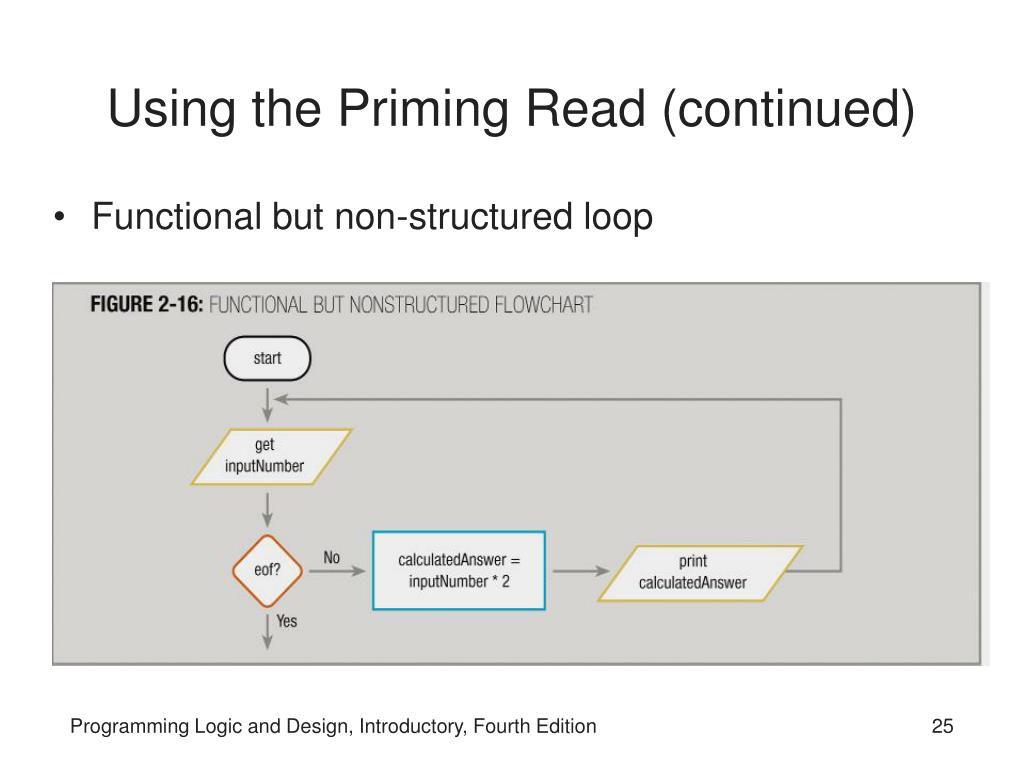 Using the Priming Read (continued)

• Functional but non-structured loop

FIGURE 2-16: FUNCTIONAL BUT NONSTRUCTURED FLOWCHART

start

get inputNumber

eof?

No

calculatedAnswer = inputNumber * 2

print calculatedAnswer

Yes

Programming Logic and Design, Introductory, Fourth Edition

25